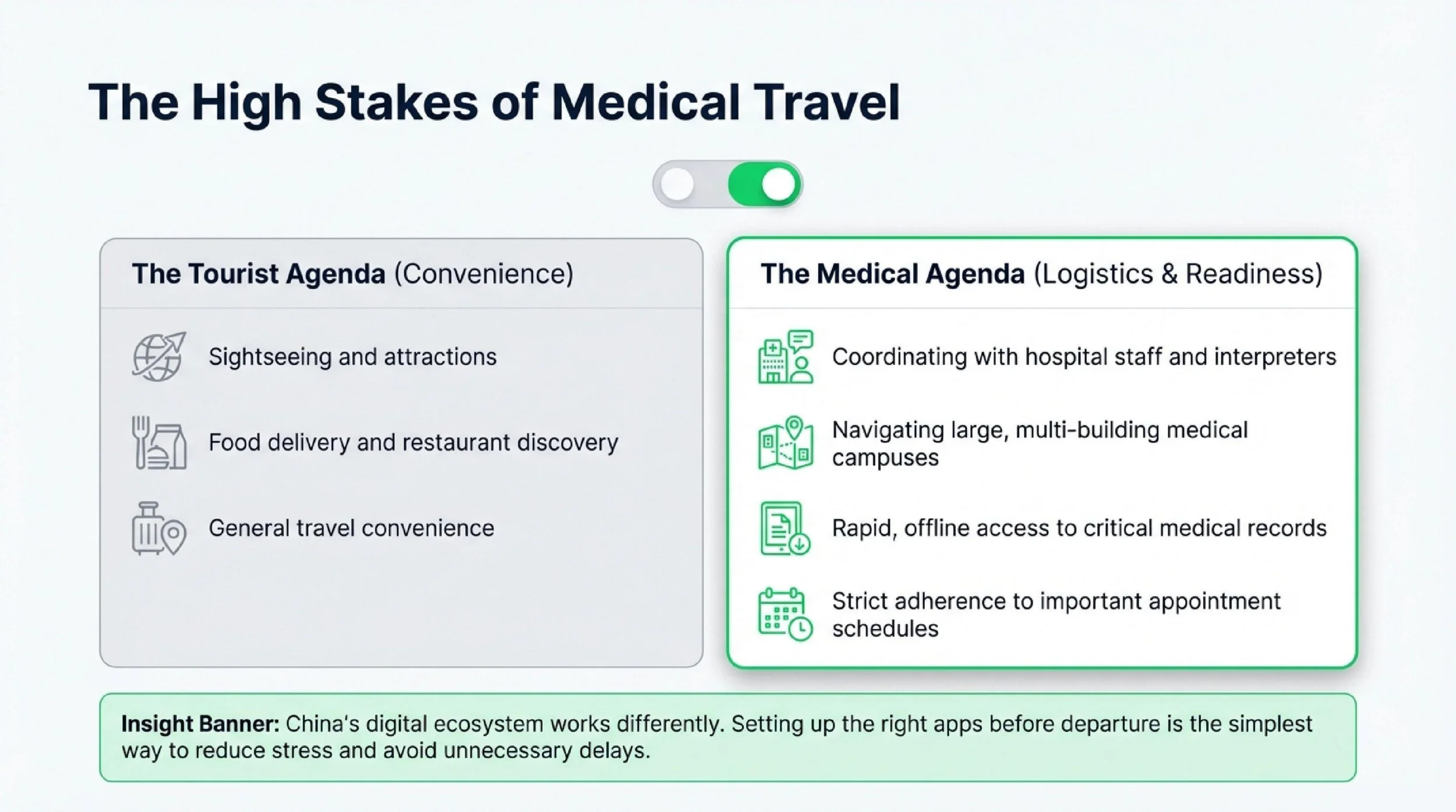 The High Stakes of Medical Travel

The Tourist Agenda (Convenience)

Sightseeing and attractions

Food delivery and restaurant discovery

General travel convenience

The Medical Agenda (Logistics & Readiness)

Coordinating with hospital staff and interpreters

Navigating large, multi-building medical campuses

Rapid, offline access to critical medical records

Strict adherence to important appointment schedules

Insight Banner: China's digital ecosystem works differently. Setting up the right apps before departure is the simplest way to reduce stress and avoid unnecessary delays.